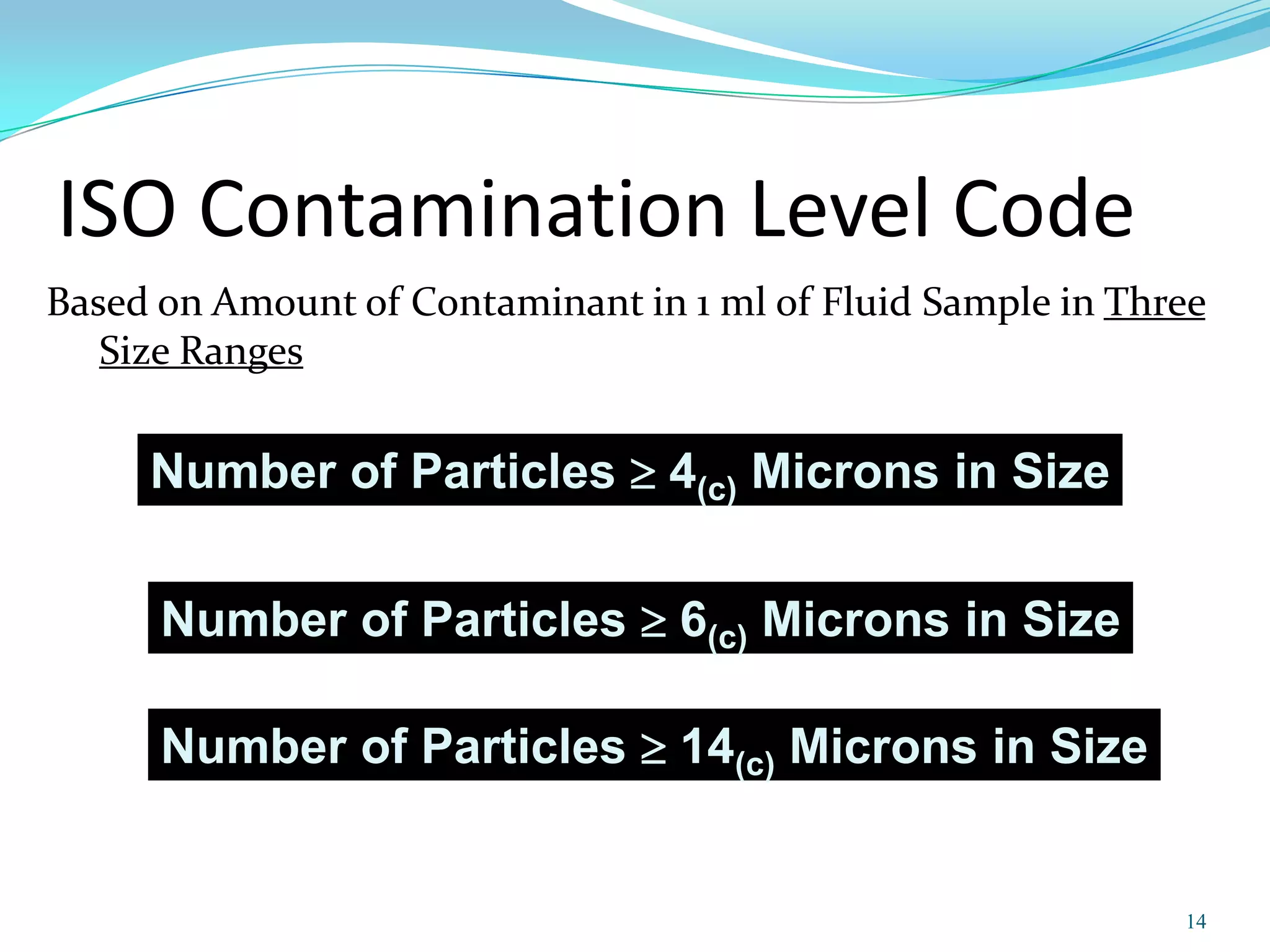 ISO Contamination Level Code

Based on Amount of Contaminant in 1 ml of Fluid Sample in Three Size Ranges

Number of Particles $\geq 4_{(c)}$ Microns in Size

Number of Particles $\geq 6_{(c)}$ Microns in Size

Number of Particles $\geq 14_{(c)}$ Microns in Size

14